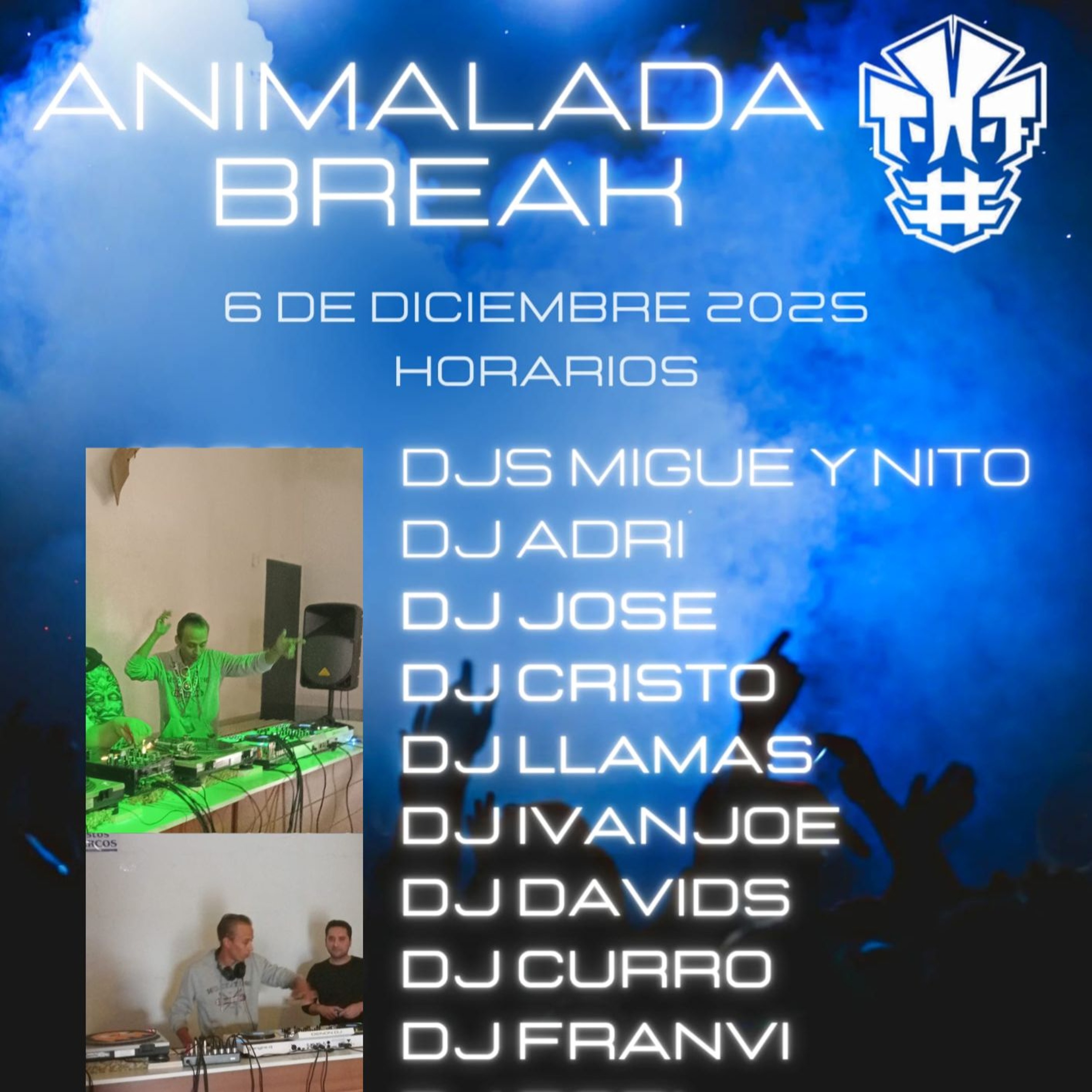 ANIMALADA BREAK

TNT

6 DE DICIEMBRE 2025
HORARIOS

DJS MIGUE Y NITO
DJ ADRI
DJ JOSE
DJ CRISTO
DJ LLAMAS
DJ IVANJOE
DJ DAVIDS
DJ CURRO
DJ FRANVI